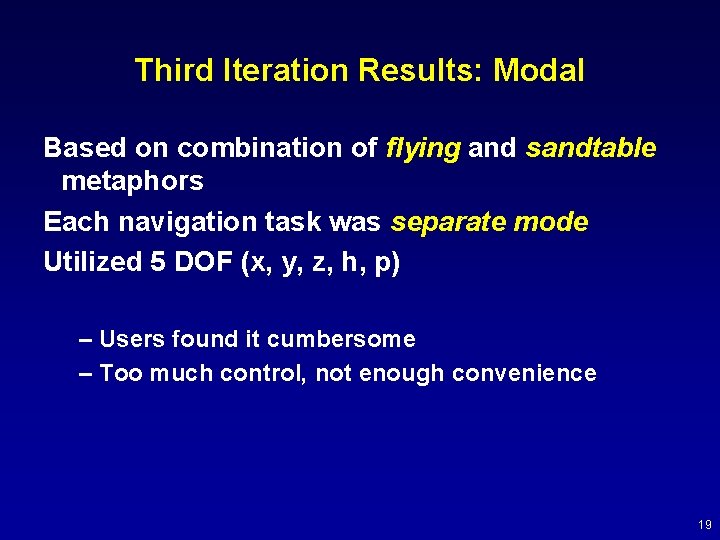 Third Iteration Results: Modal

Based on combination of flying and sandtable metaphors

Each navigation task was separate mode

Utilized 5 DOF (x, y, z, h, p)

– Users found it cumbersome

– Too much control, not enough convenience

19